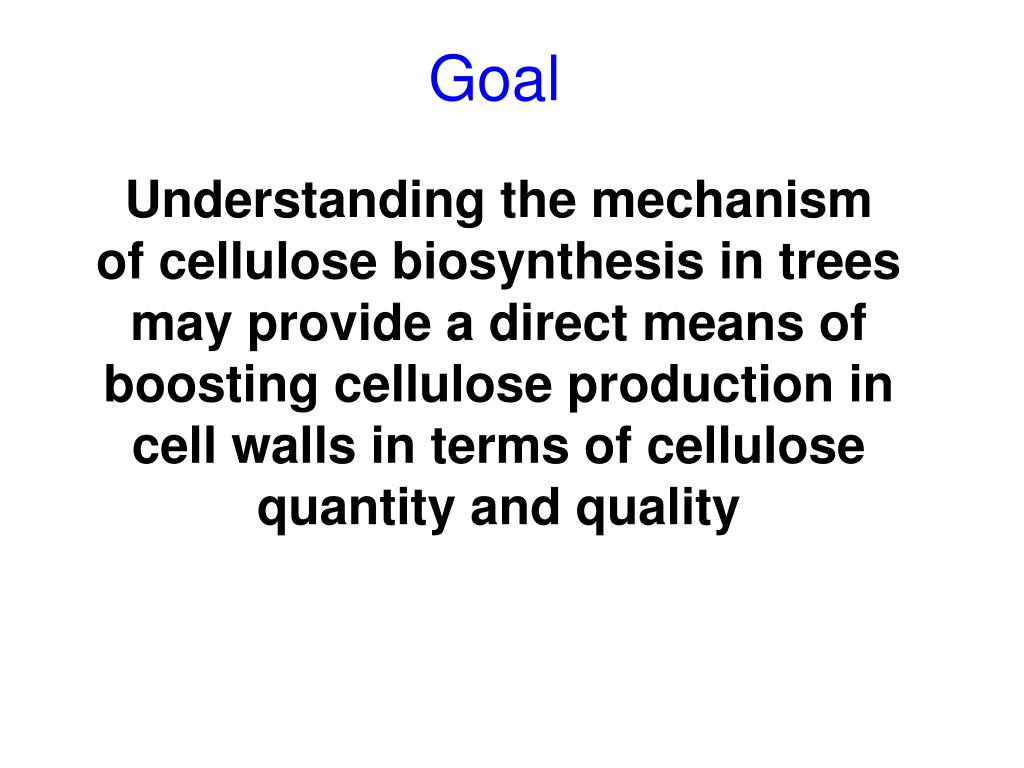 Goal

Understanding the mechanism of cellulose biosynthesis in trees may provide a direct means of boosting cellulose production in cell walls in terms of cellulose quantity and quality